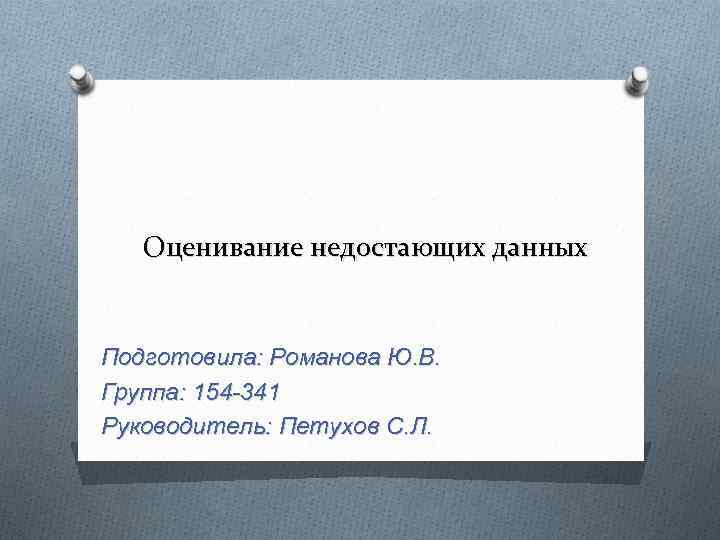 Оценивание недостающих данных

Подготовила: Романова Ю.В.
Группа: 154-341
Руководитель: Петухов С.Л.